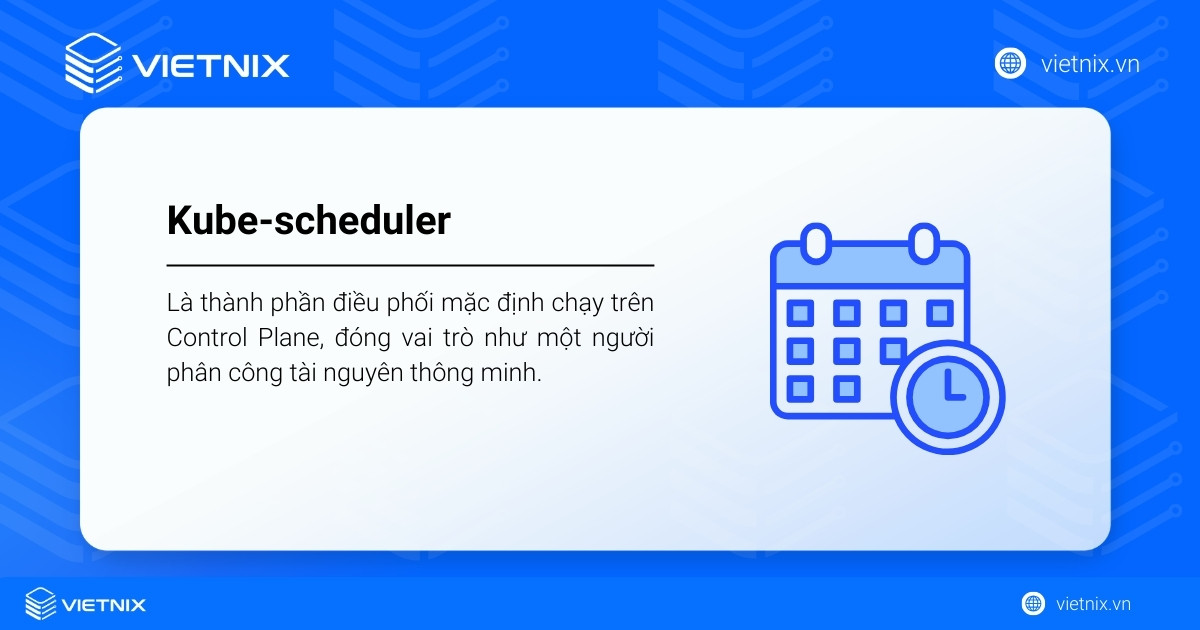 VIETNIX

vietnix.vn

Kube-scheduler

Là thành phần điều phối mặc định chạy trên Control Plane, đóng vai trò như một người phân công tài nguyên thông minh.

VIETNIX

vietnix.vn